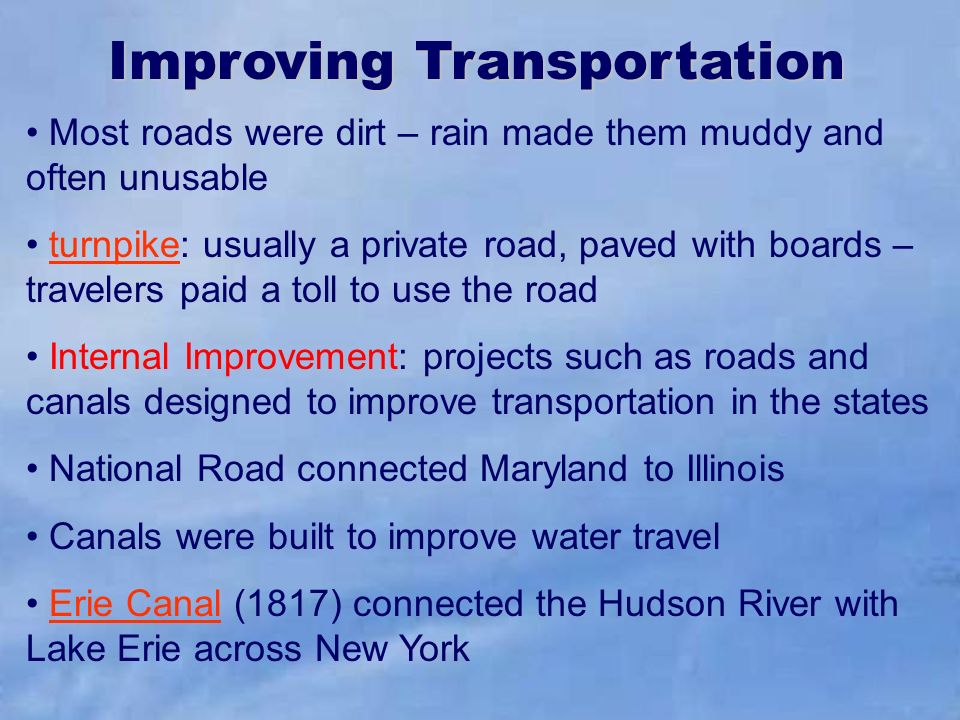 Improving Transportation

• Most roads were dirt – rain made them muddy and often unusable

• turnpike: usually a private road, paved with boards – travelers paid a toll to use the road

• Internal Improvement: projects such as roads and canals designed to improve transportation in the states

• National Road connected Maryland to Illinois

• Canals were built to improve water travel

• Erie Canal (1817) connected the Hudson River with Lake Erie across New York